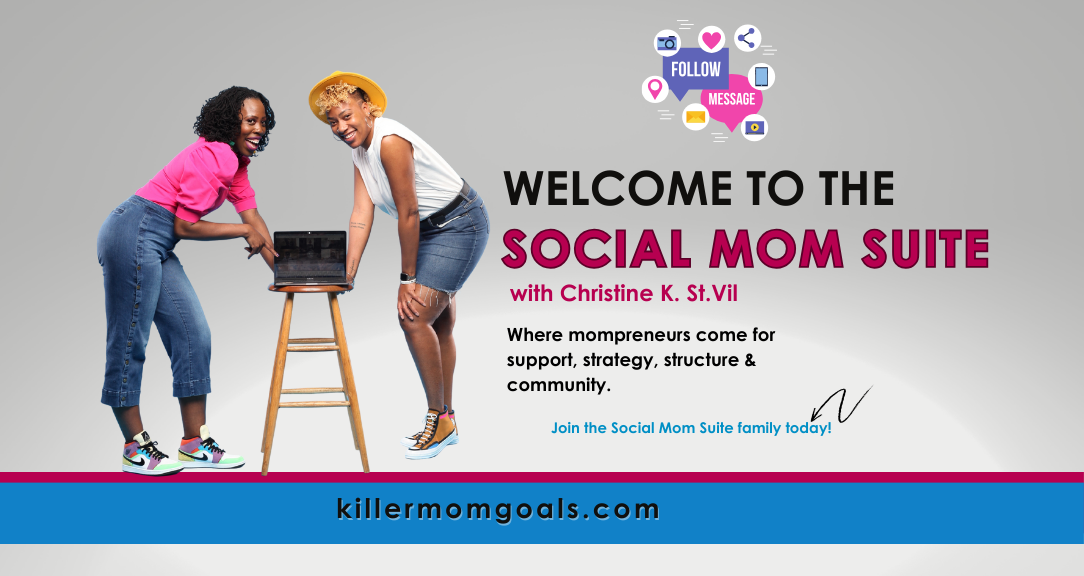 FOLLOW
MESSAGE

WELCOME TO THE
SOCIAL MOM SUITE
with Christine K. St.Vil

Where mompreneurs come for support, strategy, structure & community.

Join the Social Mom Suite family today!

killermomgoals.com